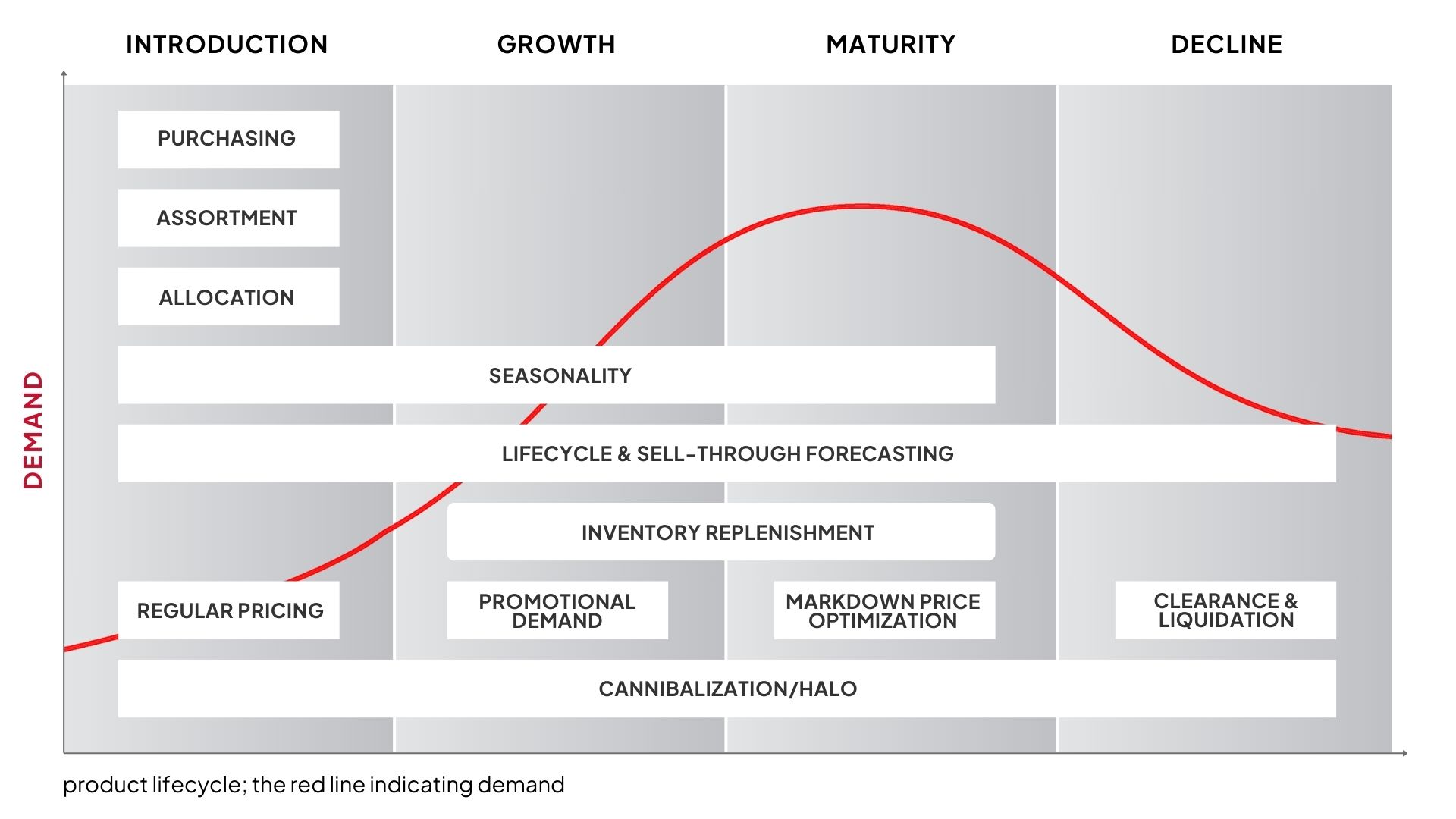 INTRODUCTION GROWTH MATURITY DECLINE

DEMAND

PURCHASING

ASSORTMENT

ALLOCATION

SEASONALITY

LIFECYCLE & SELL-THROUGH FORECASTING

INVENTORY REPLENISHMENT

REGULAR PRICING

PROMOTIONAL DEMAND

MARKDOWN PRICE OPTIMIZATION

CLEARANCE & LIQUIDATION

CANNIBALIZATION/HALO

product lifecycle; the red line indicating demand